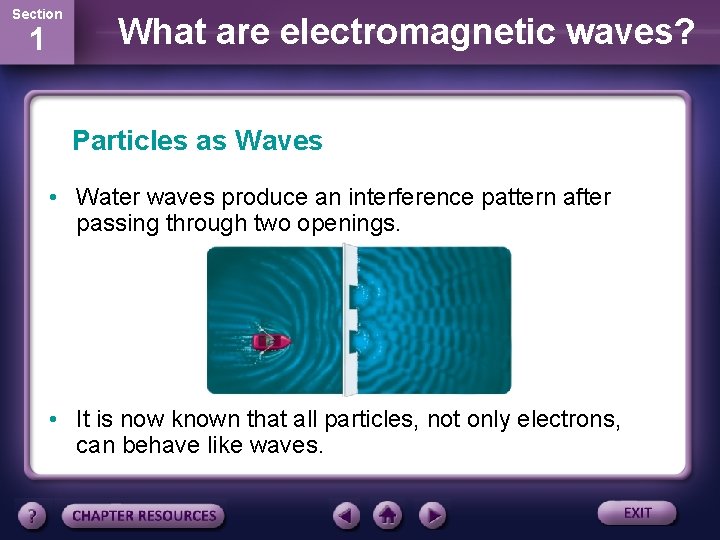 Section
1

What are electromagnetic waves?

Particles as Waves

• Water waves produce an interference pattern after passing through two openings.

• It is now known that all particles, not only electrons, can behave like waves.

?

CHAPTER RESOURCES

EXIT